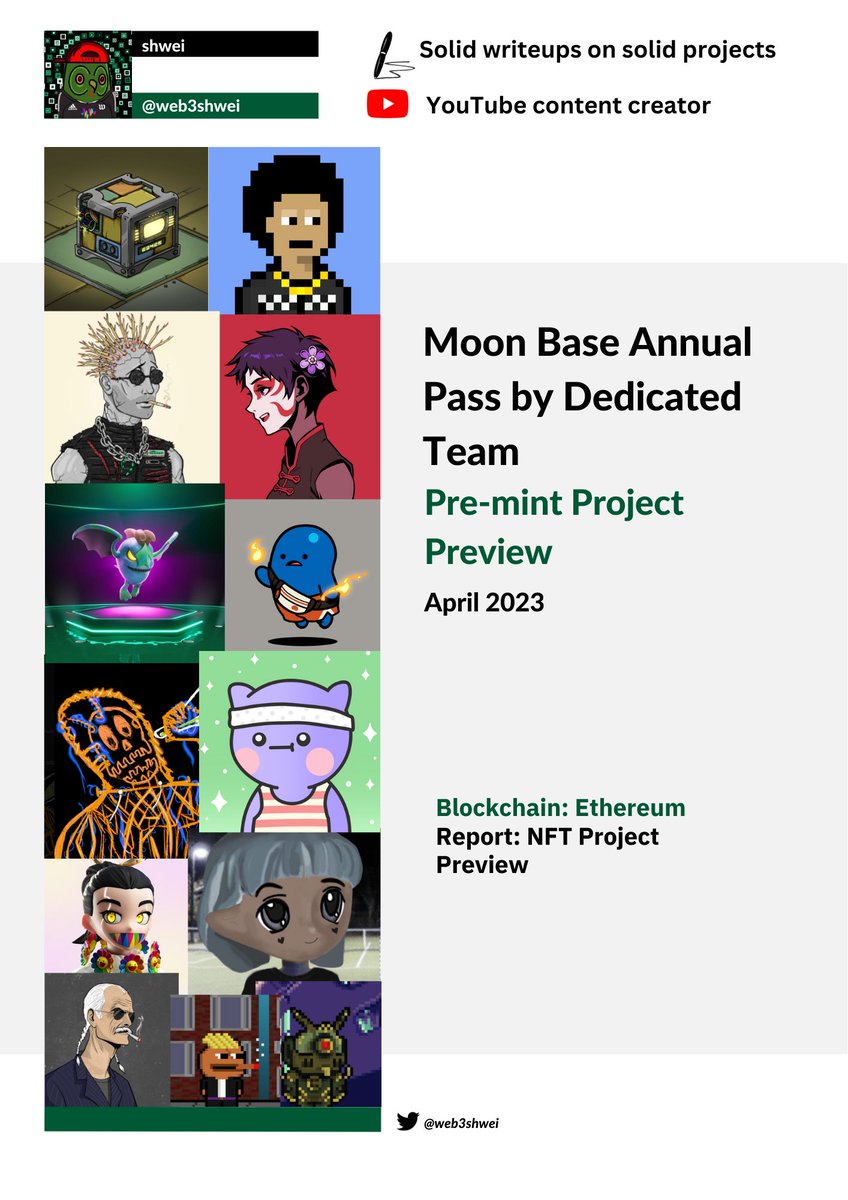 shwei

@web3shwei

Solid writeups on solid projects

YouTube content creator

Moon Base Annual Pass by Dedicated Team

Pre-mint Project Preview

April 2023

Blockchain: Ethereum
Report: NFT Project Preview

@web3shwei